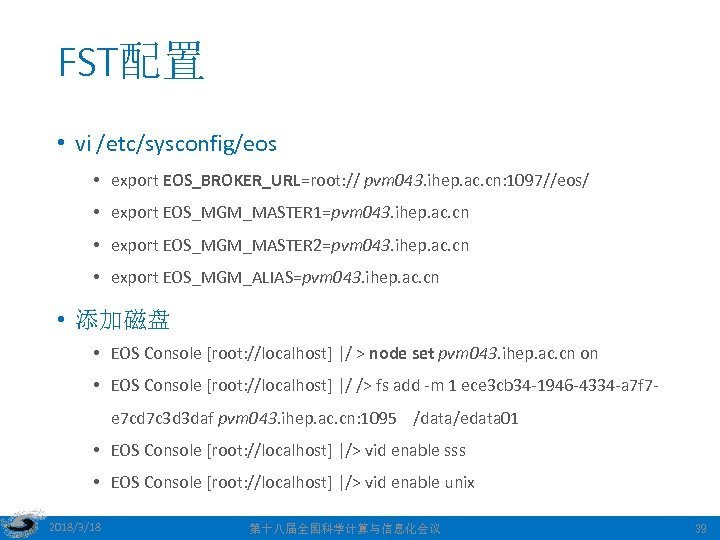 FST配置

• vi /etc/sysconfig/eos
  • export EOS_BROKER_URL=root:// pvm043.ihep.ac.cn:1097//eos/
  • export EOS_MGM_MASTER1=pvm043.ihep.ac.cn
  • export EOS_MGM_MASTER2=pvm043.ihep.ac.cn
  • export EOS_MGM_ALIAS=pvm043.ihep.ac.cn

• 添加磁盘
  • EOS Console [root://localhost] |/ > node set pvm043.ihep.ac.cn on
  • EOS Console [root://localhost] |/ /> fs add -m 1 ece3cb34-1946-4334-a7f7-e7cd7c3d3daf pvm043.ihep.ac.cn:1095 /data/edata01
  • EOS Console [root://localhost] |/> vid enable sss
  • EOS Console [root://localhost] |/> vid enable unix

2018/3/18 第十八届全国科学计算与信息化会议 39